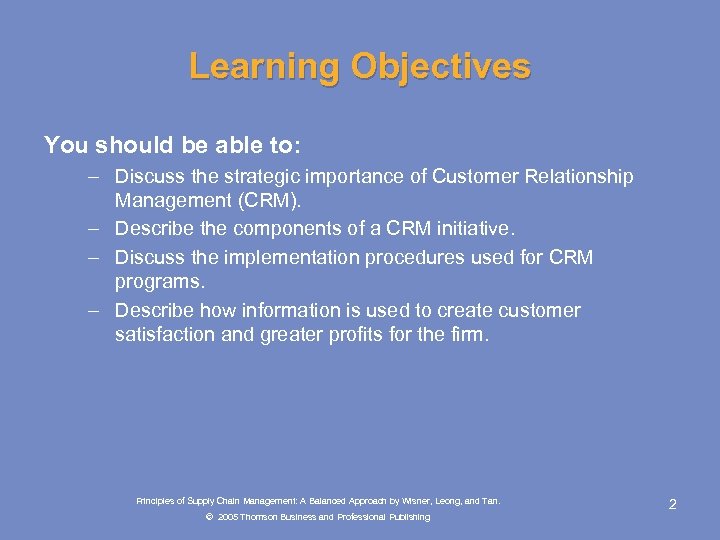 Learning Objectives

You should be able to:

– Discuss the strategic importance of Customer Relationship Management (CRM).

– Describe the components of a CRM initiative.

– Discuss the implementation procedures used for CRM programs.

– Describe how information is used to create customer satisfaction and greater profits for the firm.

Principles of Supply Chain Management: A Balanced Approach by Wisner, Leong, and Tan.

© 2005 Thomson Business and Professional Publishing

2